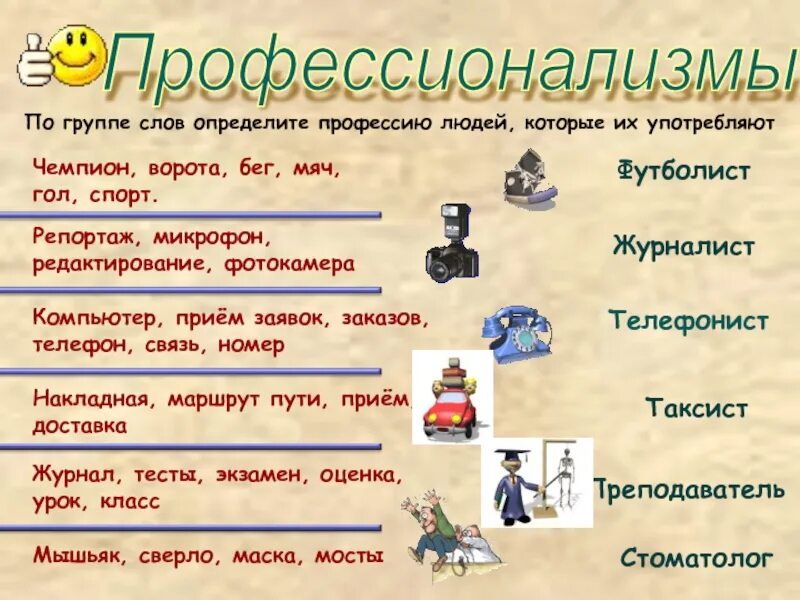 Профессионализмы

По группе слов определите профессию людей, которые их употребляют

Чемпион, ворота, бег, мяч, гол, спорт.

Футболист

Репортаж, микрофон, редактирование, фотокамера

Журналист

Компьютер, приём заявок, заказов, телефон, связь, номер

Телефонист

Накладная, маршрут пути, приём, доставка

Таксист

Журнал, тесты, экзамен, оценка, урок, класс

Преподаватель

Мышьяк, сверло, маска, мосты

Стоматолог